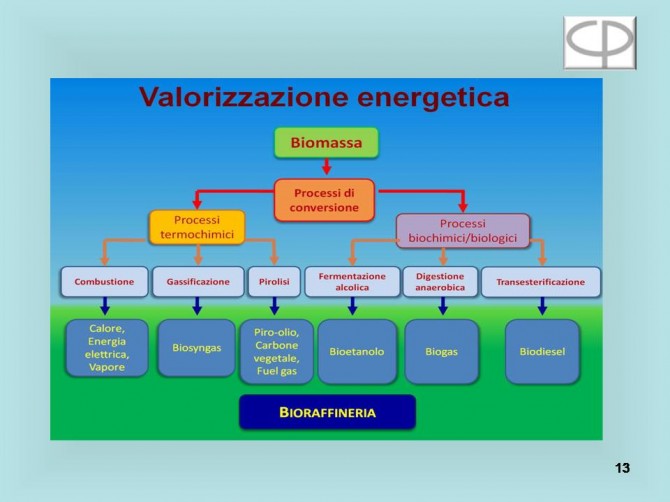 Valorizzazione energetica

Biomassa

Processi di conversione

Processi termochimici

Processi biochimici/biologici

Combustione

Gassificazione

Pirolisi

Fermentazione alcolica

Digestione anaerobica

Transesterificazione

Calore, Energia elettrica, Vapore

Biosyngas

Piro-olio, Carbone vegetale, Fuel gas

Bioetanolo

Biogas

Biodiesel

BIORAFFINERIA

13